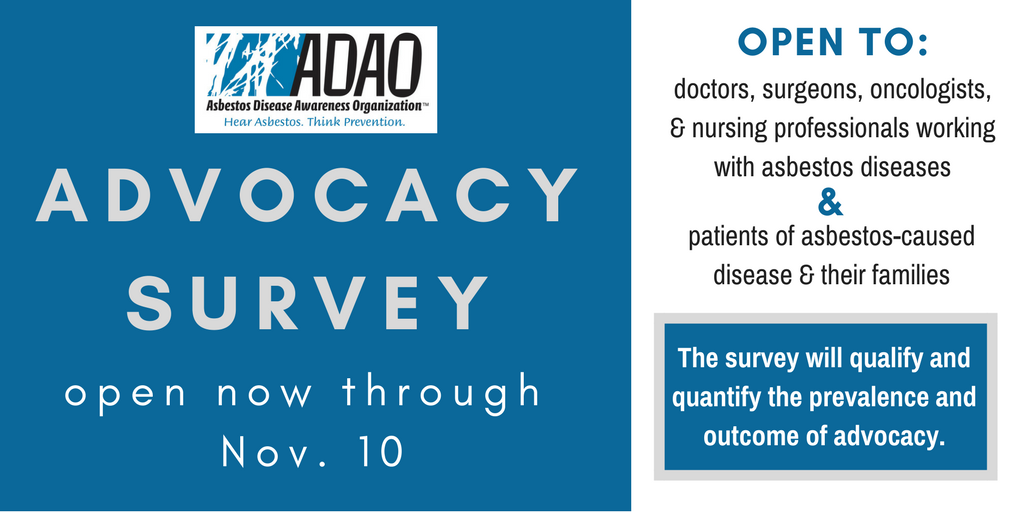 ADAO
Asbestos Disease Awareness Organization™
Hear Asbestos. Think Prevention.

ADVOCACY SURVEY

open now through Nov. 10

OPEN TO:
doctors, surgeons, oncologists, & nursing professionals working with asbestos diseases
&
patients of asbestos-caused disease & their families

The survey will qualify and quantify the prevalence and outcome of advocacy.